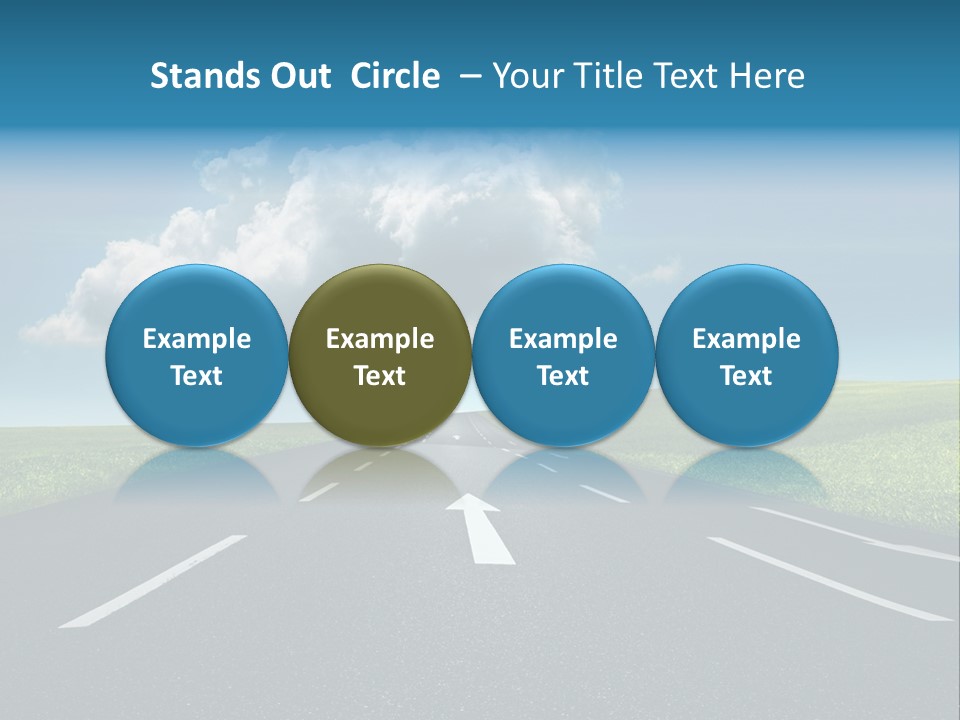 Stands Out Circle – Your Title Text Here

Example Text

Example Text

Example Text

Example Text